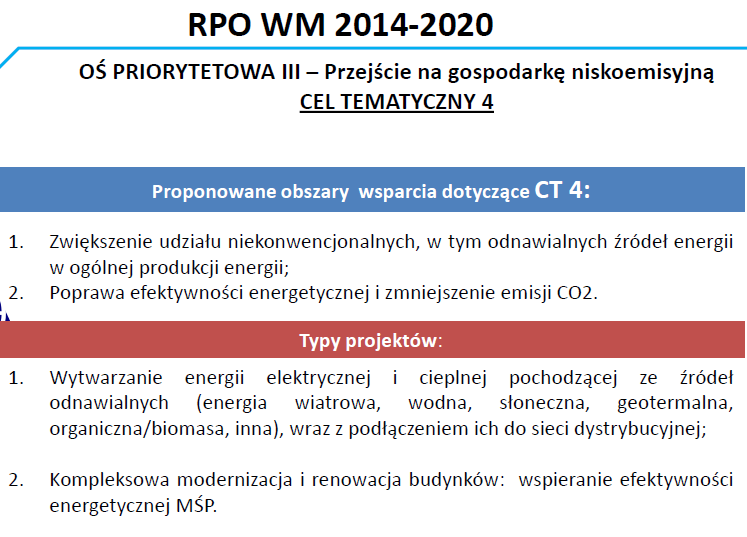 RPO WM 2014-2020

OŚ PRIORYTETOWA III – Przejście na gospodarkę niskoemisyjną
CEL TEMATYCZNY 4

Proponowane obszary wsparcia dotyczące CT 4:

1. Zwiększenie udziału niekonwencjonalnych, w tym odnawialnych źródeł energii w ogólnej produkcji energii;
2. Poprawa efektywności energetycznej i zmniejszenie emisji CO2.

Typy projektów:

1. Wytwarzanie energii elektrycznej i cieplnej pochodzącej ze źródeł odnawialnych (energia wiatrowa, wodna, słoneczna, geotermalna, organiczna/biomasa, inna), wraz z podłączeniem ich do sieci dystrybucyjnej;

2. Kompleksowa modernizacja i renowacja budynków: wspieranie efektywności energetycznej MŚP.